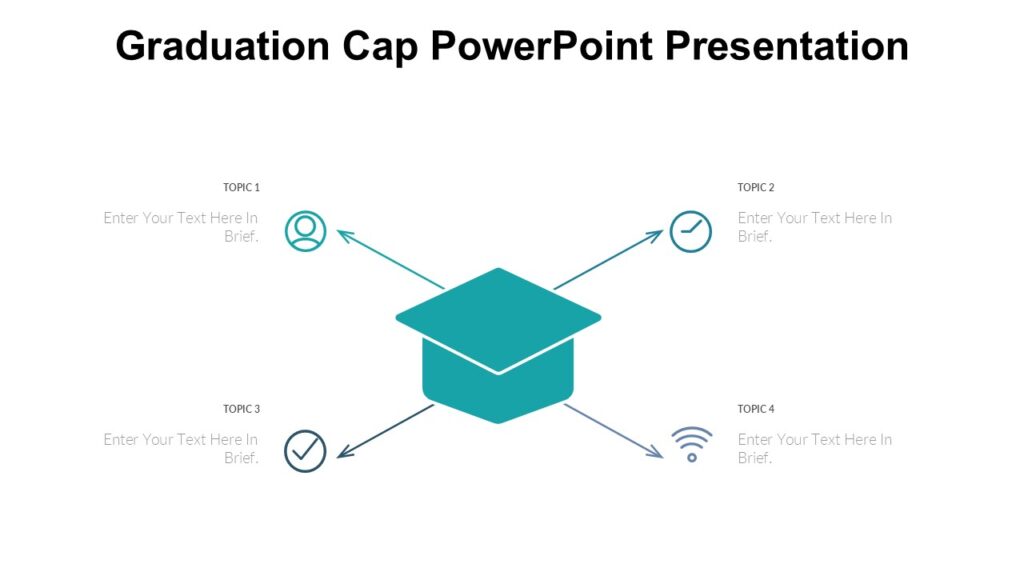 Graduation Cap PowerPoint Presentation

TOPIC 1

Enter Your Text Here In Brief.

TOPIC 2

Enter Your Text Here In Brief.

TOPIC 3

Enter Your Text Here In Brief.

TOPIC 4

Enter Your Text Here In Brief.